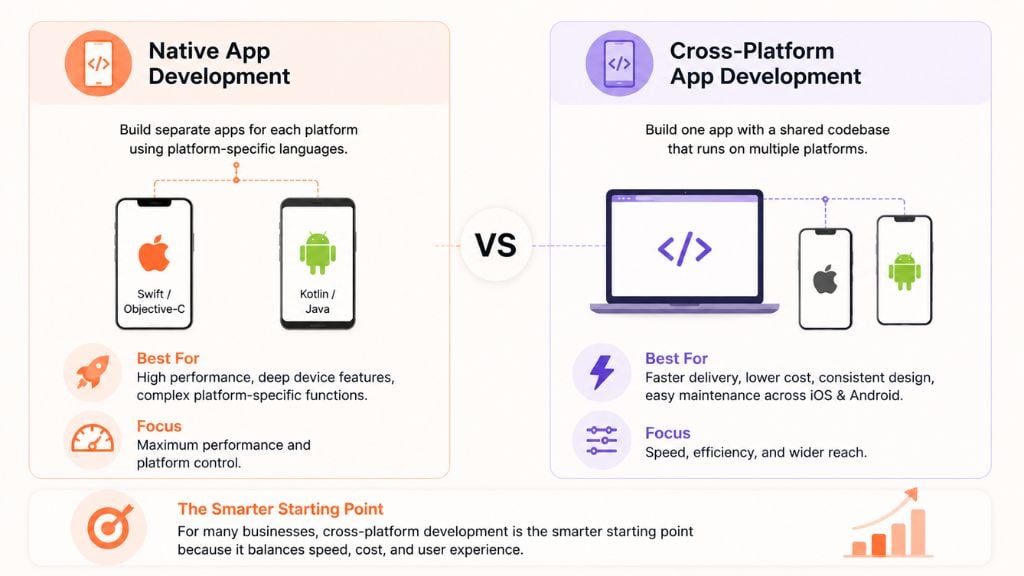 Native App Development

Build separate apps for each platform using platform-specific languages.

Swift / Objective-C

Kotlin / Java

Best For
High performance, deep device features, complex platform-specific functions.

Focus
Maximum performance and platform control.

VS

Cross-Platform App Development

Build one app with a shared codebase that runs on multiple platforms.

</>

Best For
Faster delivery, lower cost, consistent design, easy maintenance across iOS & Android.

Focus
Speed, efficiency, and wider reach.

The Smarter Starting Point
For many businesses, cross-platform development is the smarter starting point because it balances speed, cost, and user experience.